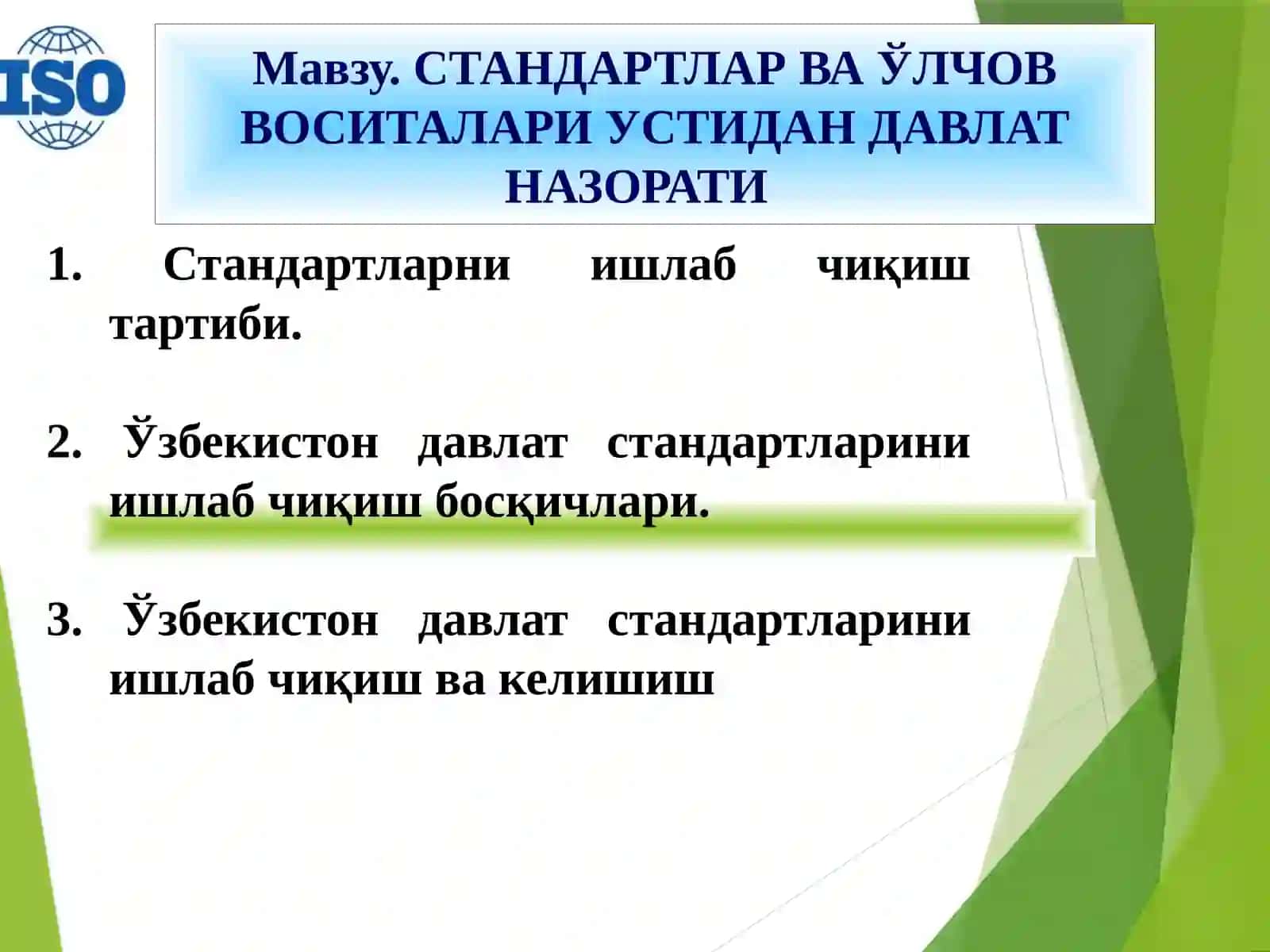 ISO

Мавзу. СТАНДАРТЛАР ВА ЎЛЧОВ ВОСИТАЛАРИ УСТИДАН ДАВЛАТ НАЗОРАТИ

1. Стандартларни ишлаб чиқиш тартиби.

2. Ўзбекистон давлат стандартларини ишлаб чиқиш босқичлари.

3. Ўзбекистон давлат стандартларини ишлаб чиқиш ва келишиш